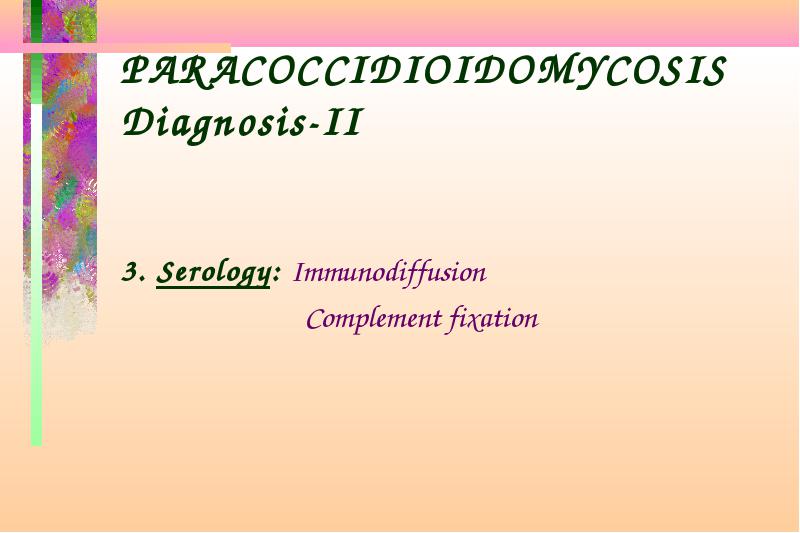 PARACOCCIDIOIDOMYCOSIS
Diagnosis-II

3. Serology: Immunodiffusion
Complement fixation